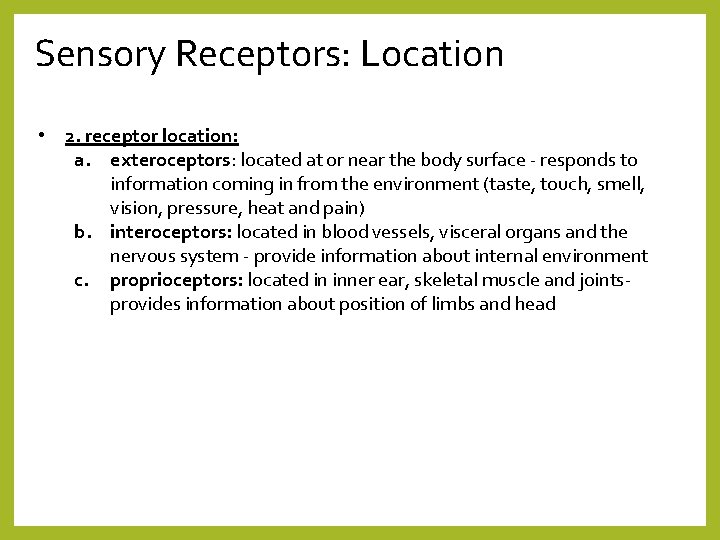 Sensory Receptors: Location

• 2. receptor location:
a. exteroceptors: located at or near the body surface - responds to information coming in from the environment (taste, touch, smell, vision, pressure, heat and pain)
b. interoceptors: located in blood vessels, visceral organs and the nervous system - provide information about internal environment
c. proprioceptors: located in inner ear, skeletal muscle and joints- provides information about position of limbs and head